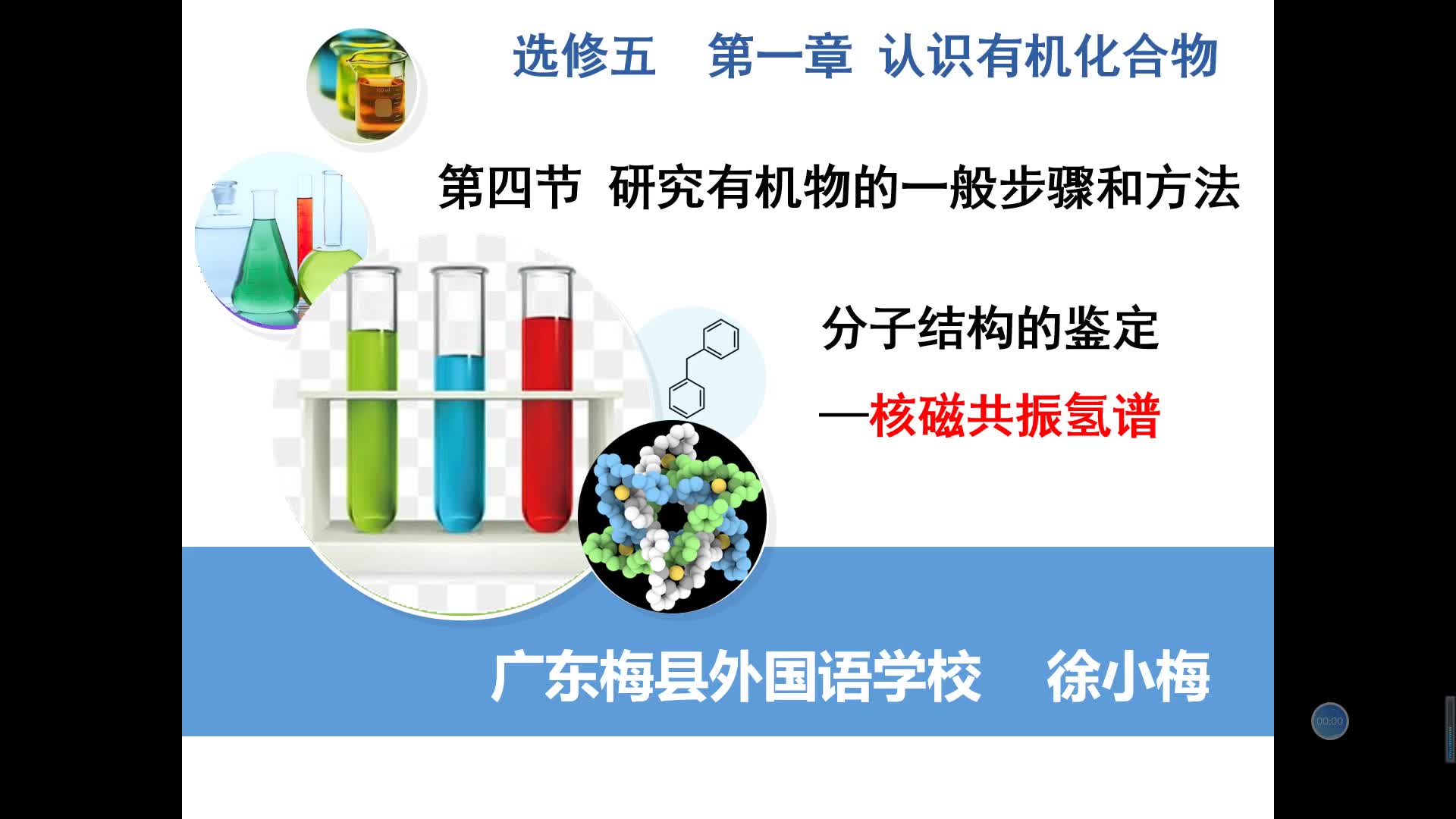 选修五　第一章 认识有机化合物

第四节 研究有机物的一般步骤和方法

分子结构的鉴定

—核磁共振氢谱

广东梅县外国语学校　徐小梅

00:00